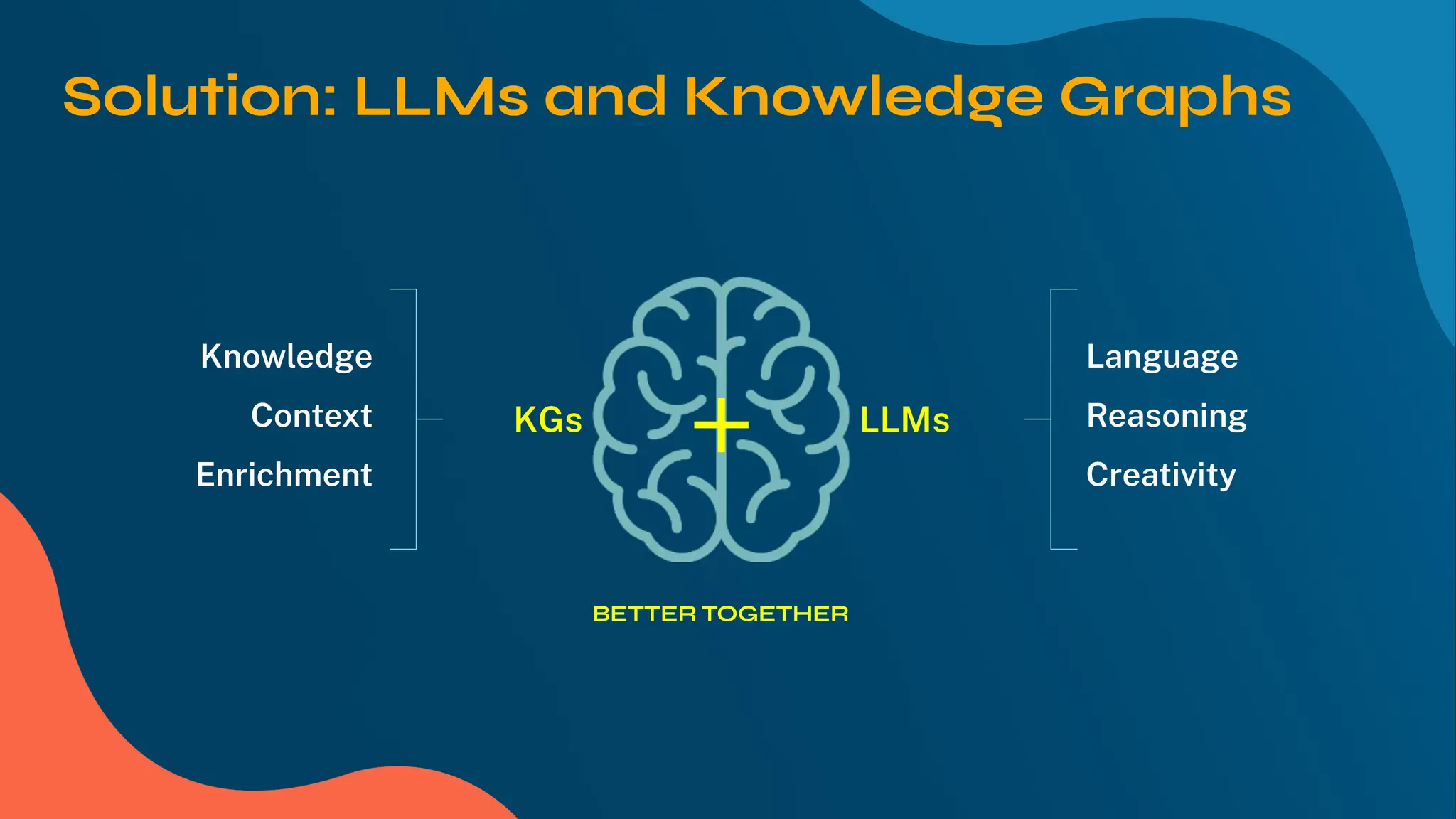 Solution: LLMs and Knowledge Graphs

Knowledge
Context
Enrichment

KGs + LLMs

Language
Reasoning
Creativity

BETTER TOGETHER